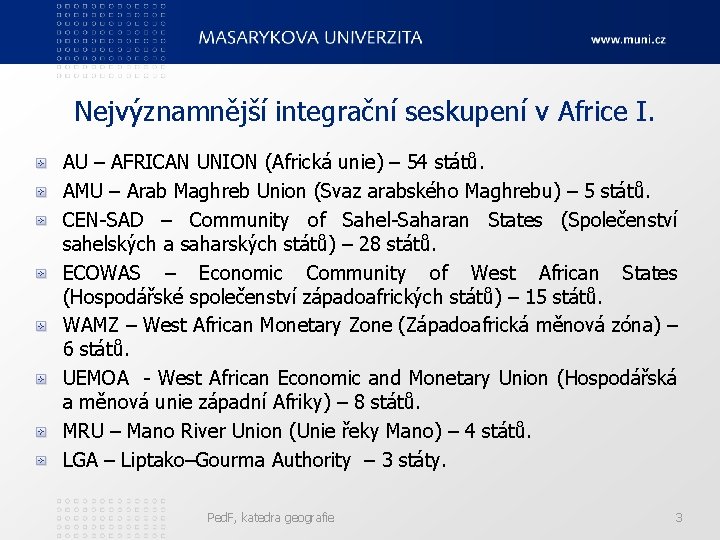 MASARYKOVA UNIVERZITA

www.muni.cz

Nejvýznamnější integrační seskupení v Africe I.

AU – AFRICAN UNION (Africká unie) – 54 států.

AMU – Arab Maghreb Union (Svaz arabského Maghrebu) – 5 států.

CEN-SAD – Community of Sahel-Saharan States (Společenství sahelských a saharských států) – 28 států.

ECOWAS – Economic Community of West African States (Hospodářské společenství západoafrických států) – 15 států.

WAMZ – West African Monetary Zone (Západoafrická měnová zóna) – 6 států.

UEMOA - West African Economic and Monetary Union (Hospodářská a měnová unie západní Afriky) – 8 států.

MRU – Mano River Union (Unie řeky Mano) – 4 států.

LGA – Liptako–Gourma Authority – 3 státy.

PedF, katedra geografie

3